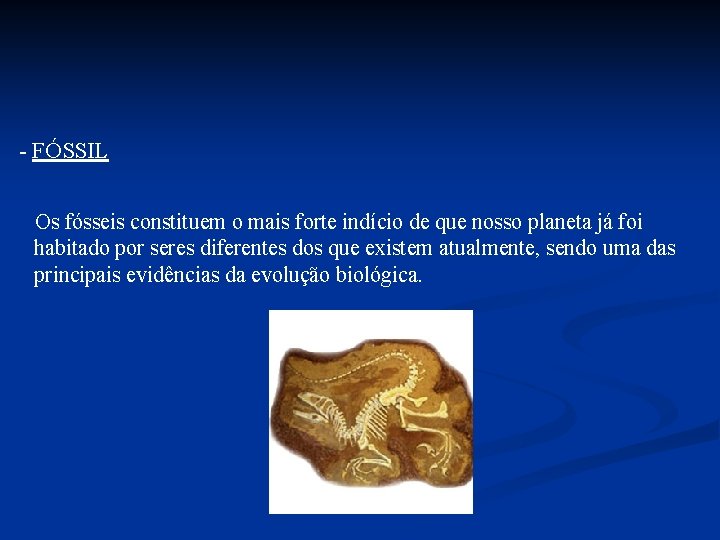 - FÓSSIL

Os fósseis constituem o mais forte indício de que nosso planeta já foi habitado por seres diferentes dos que existem atualmente, sendo uma das principais evidências da evolução biológica.